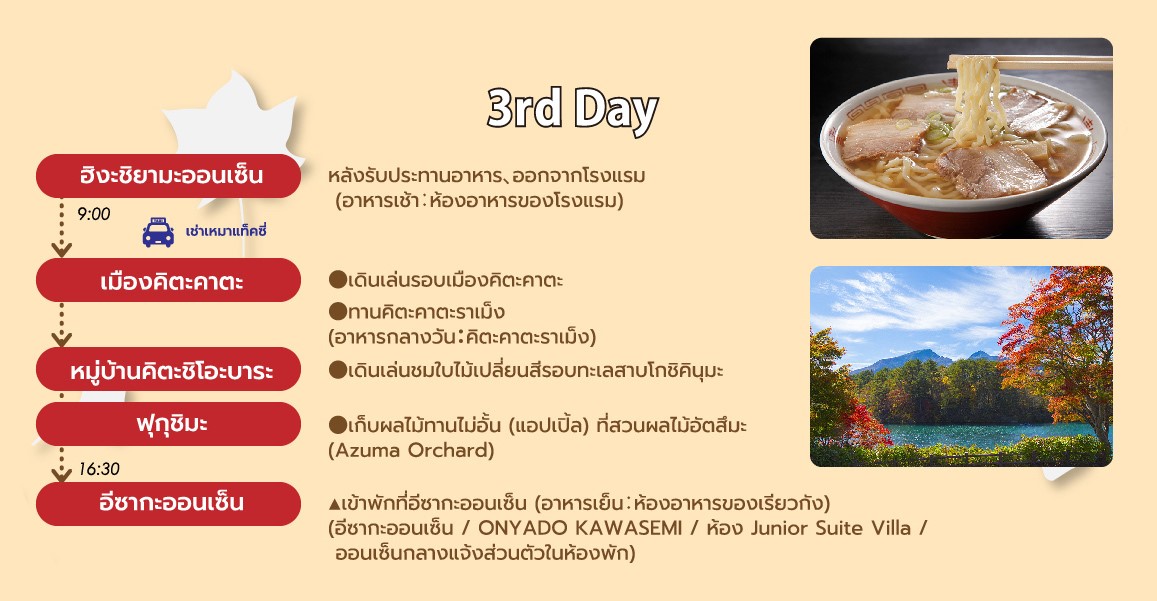 3rd Day

ฮิงะชิยามะออนเซ็น

หลังรับประทานอาหาร、ออกจากโรงแรม
(อาหารเช้า：ห้องอาหารของโรงแรม)

9:00

เช่าเหมาแท็คซี่

เมืองคิตะคาตะ

●เดินเล่นรอบเมืองคิตะคาตะ

●ทานคิตะคาตะราเม็ง
(อาหารกลางวัน：คิตะคาตะราเม็ง)

หมู่บ้านคิตะชิโอะบาระ

●เดินเล่นชมใบไม้เปลี่ยนสีรอบทะเลสาบโกชิคินุมะ

ฟุกุชิมะ

●เก็บผลไม้ทานไม่อั้น (แอปเปิ้ล) ที่สวนผลไม้อัตสึมะ
(Azuma Orchard)

16:30

อีซากะออนเซ็น

▲เข้าพักที่อีซากะออนเซ็น (อาหารเย็น：ห้องอาหารของเรียวกัง)
(อีซากะออนเซ็น / ONYADO KAWASEMI / ห้อง Junior Suite Villa /
ออนเซ็นกลางแจ้งส่วนตัวในห้องพัก)